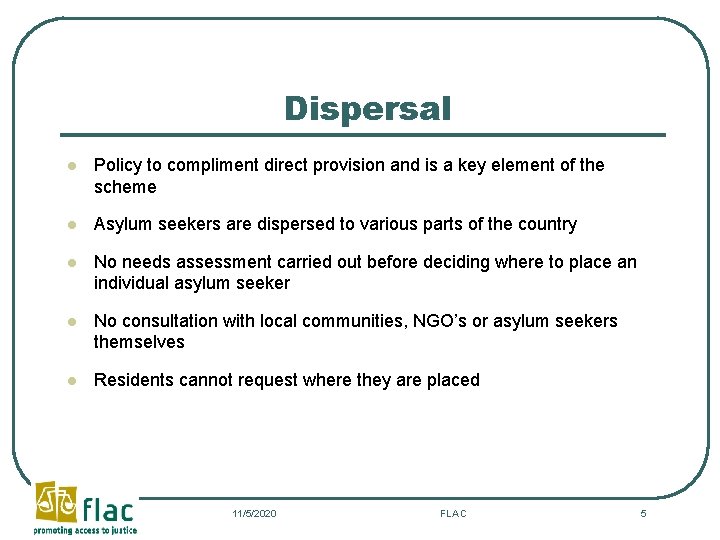 Dispersal

- Policy to compliment direct provision and is a key element of the scheme
- Asylum seekers are dispersed to various parts of the country
- No needs assessment carried out before deciding where to place an individual asylum seeker
- No consultation with local communities, NGO's or asylum seekers themselves
- Residents cannot request where they are placed

flac
promoting access to justice

11/5/2020

FLAC

5